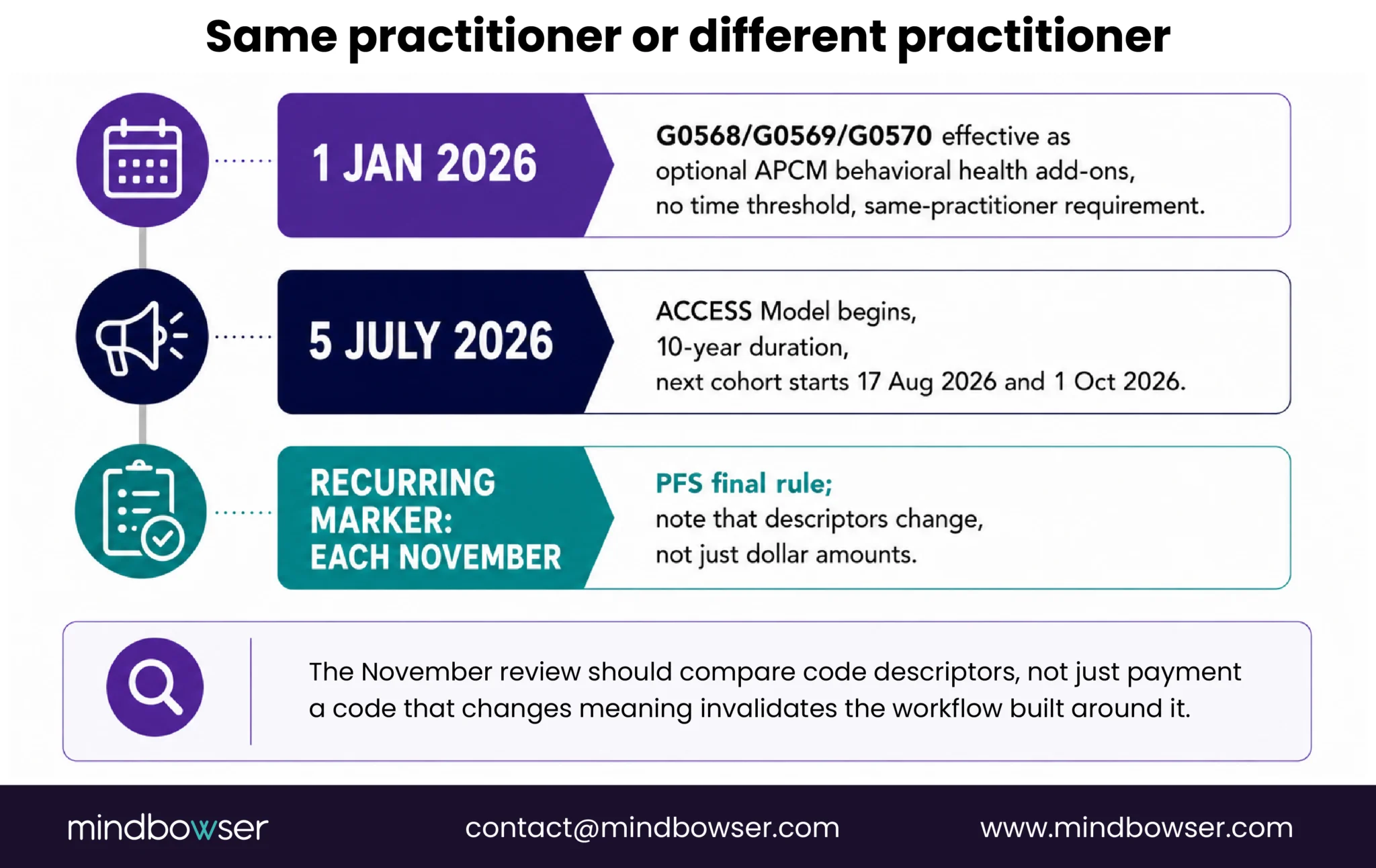 Same practitioner or different practitioner

1 JAN 2026

G0568/G0569/G0570 effective as optional APCM behavioral health add-ons, no time threshold, same-practitioner requirement.

5 JULY 2026

ACCESS Model begins, 10-year duration, next cohort starts 17 Aug 2026 and 1 Oct 2026.

RECURRING MARKER: EACH NOVEMBER

PFS final rule; note that descriptors change, not just dollar amounts.

The November review should compare code descriptors, not just payment a code that changes meaning invalidates the workflow built around it.

mindbowser contact@mindbowser.com www.mindbowser.com